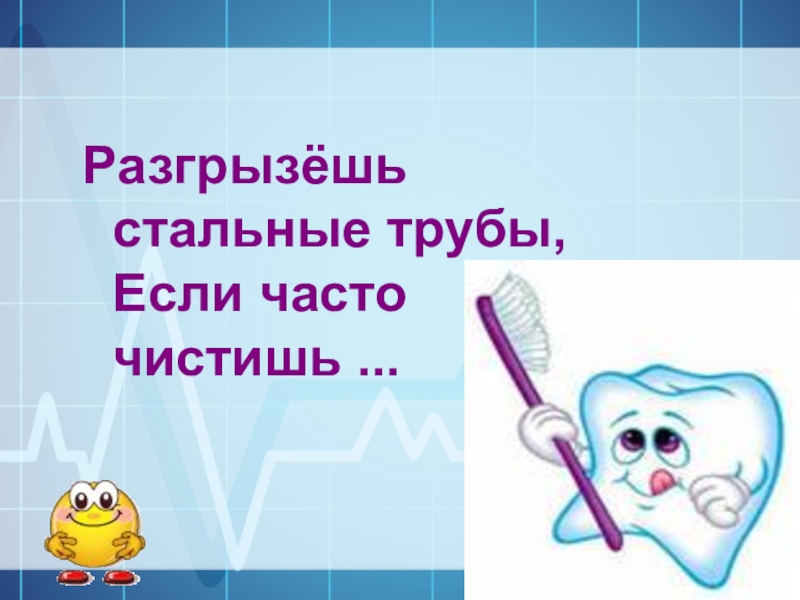 Разгрызёшь стальные трубы, Если часто чистишь ...